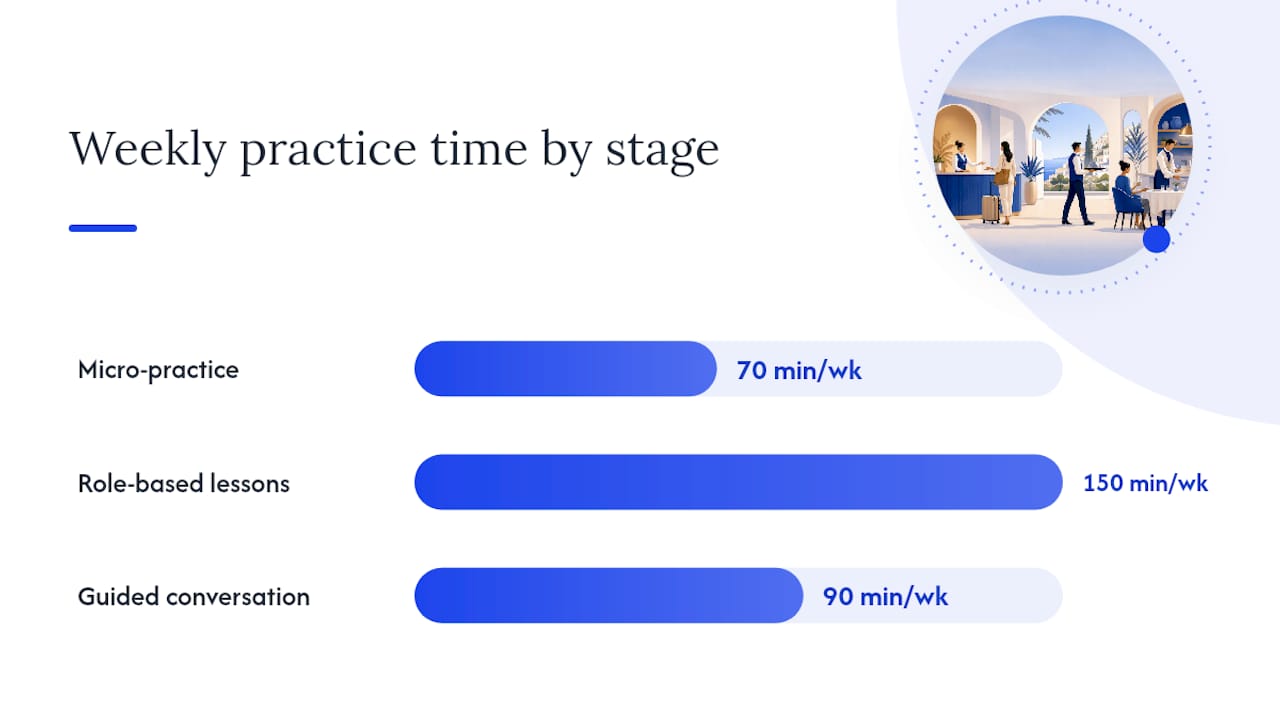 Weekly practice time by stage

Micro-practice
70 min/wk

Role-based lessons
150 min/wk

Guided conversation
90 min/wk